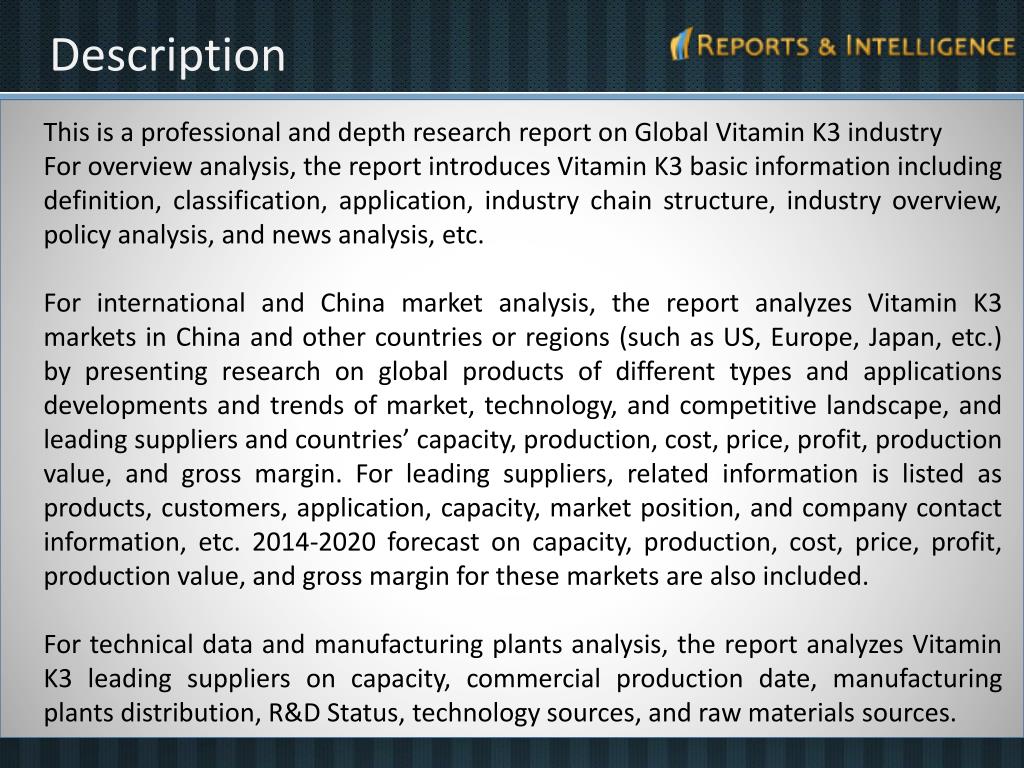 Description

REPORTS & INTELLIGENCE

This is a professional and depth research report on Global Vitamin K3 industry
For overview analysis, the report introduces Vitamin K3 basic information including definition, classification, application, industry chain structure, industry overview, policy analysis, and news analysis, etc.

For international and China market analysis, the report analyzes Vitamin K3 markets in China and other countries or regions (such as US, Europe, Japan, etc.) by presenting research on global products of different types and applications developments and trends of market, technology, and competitive landscape, and leading suppliers and countries' capacity, production, cost, price, profit, production value, and gross margin. For leading suppliers, related information is listed as products, customers, application, capacity, market position, and company contact information, etc. 2014-2020 forecast on capacity, production, cost, price, profit, production value, and gross margin for these markets are also included.

For technical data and manufacturing plants analysis, the report analyzes Vitamin K3 leading suppliers on capacity, commercial production date, manufacturing plants distribution, R&D Status, technology sources, and raw materials sources.